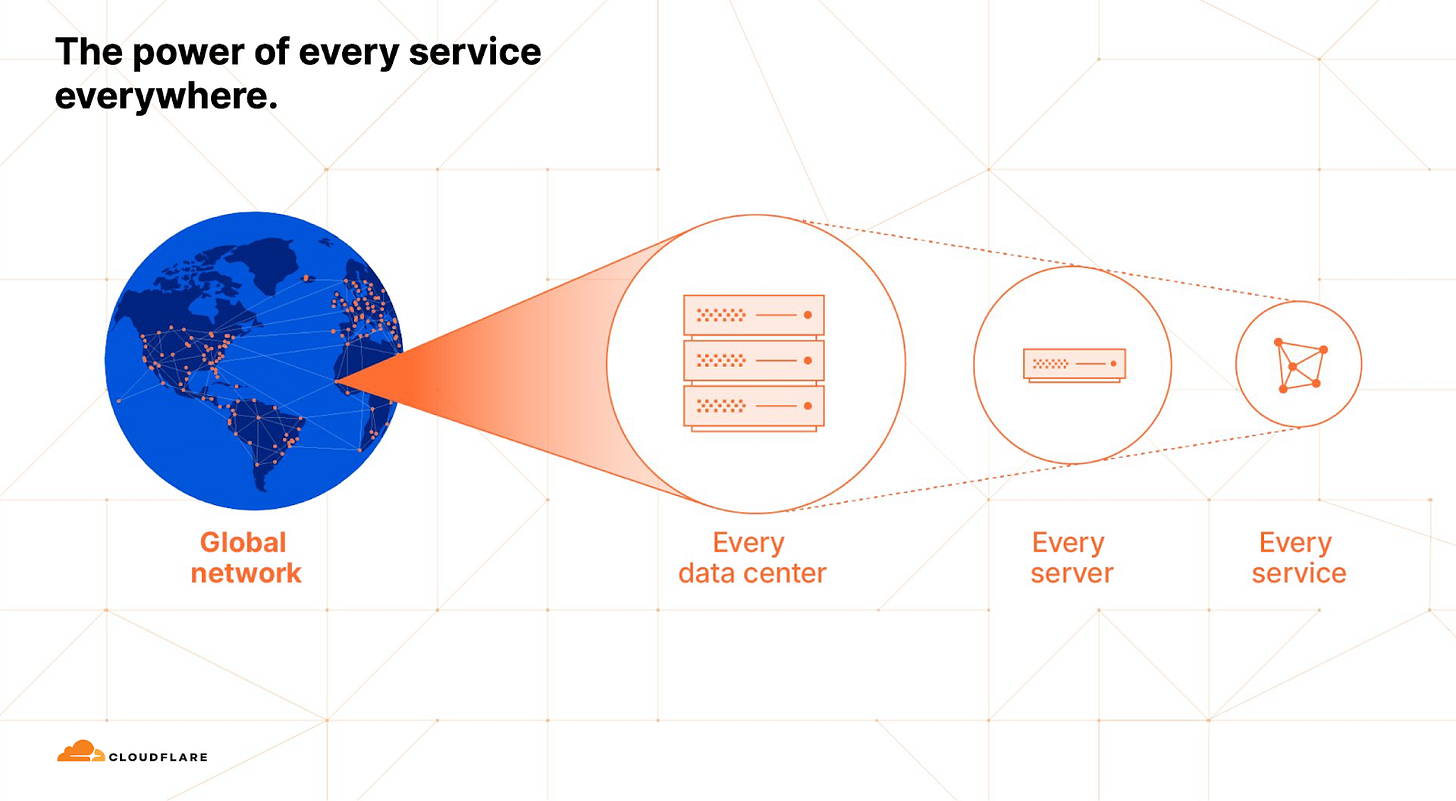 The power of every service everywhere.

Global network

Every data center

Every server

Every service

CLOUDFLARE